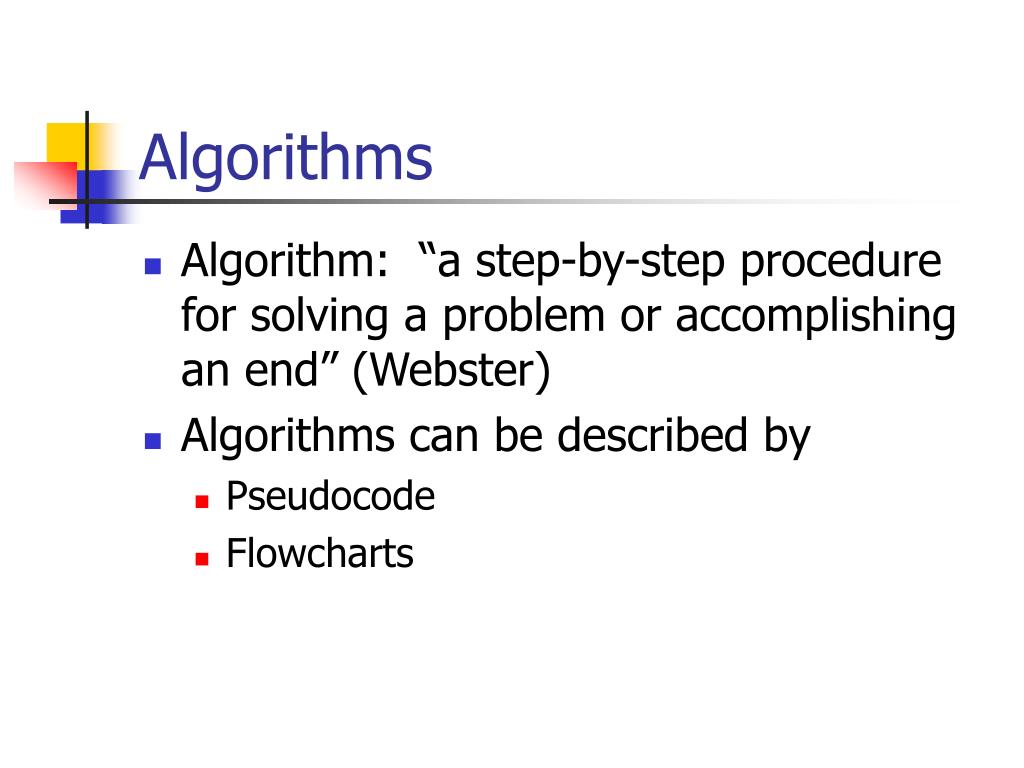 Algorithms

- Algorithm: “a step-by-step procedure for solving a problem or accomplishing an end” (Webster)
- Algorithms can be described by
  - Pseudocode
  - Flowcharts